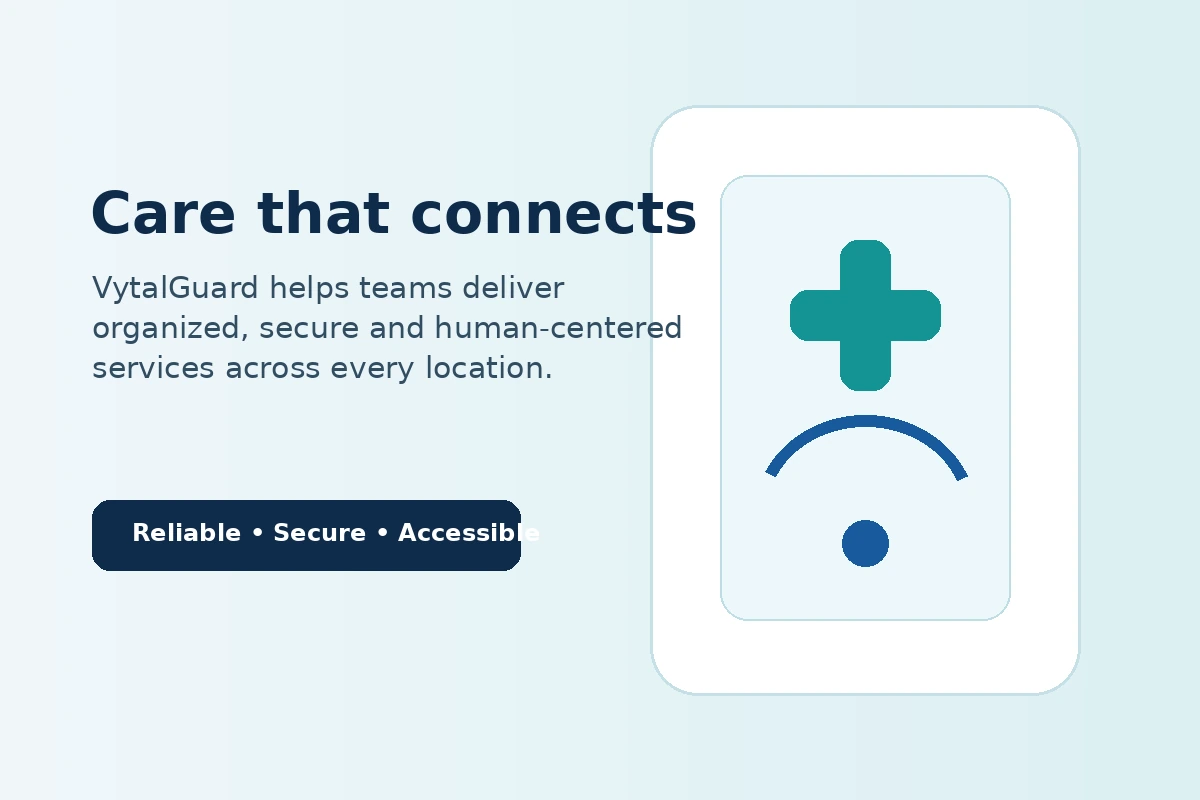 Care that connects

VytalGuard helps teams deliver organized, secure and human-centered services across every location.

Reliable • Secure • Accessible